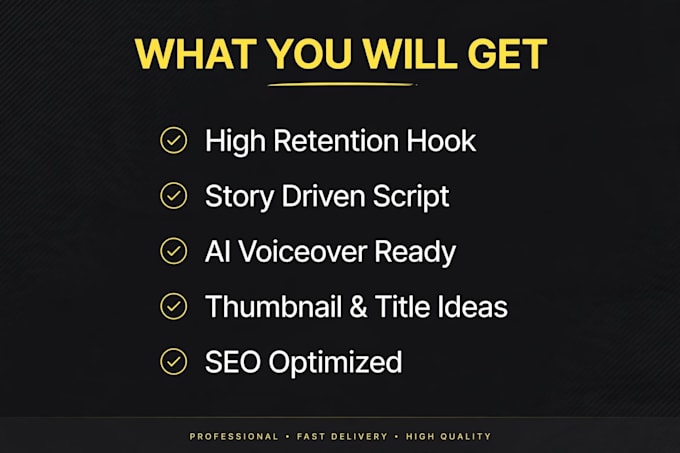 WHAT YOU WILL GET

High Retention Hook

Story Driven Script

AI Voiceover Ready

Thumbnail & Title Ideas

SEO Optimized

PROFESSIONAL • FAST DELIVERY • HIGH QUALITY